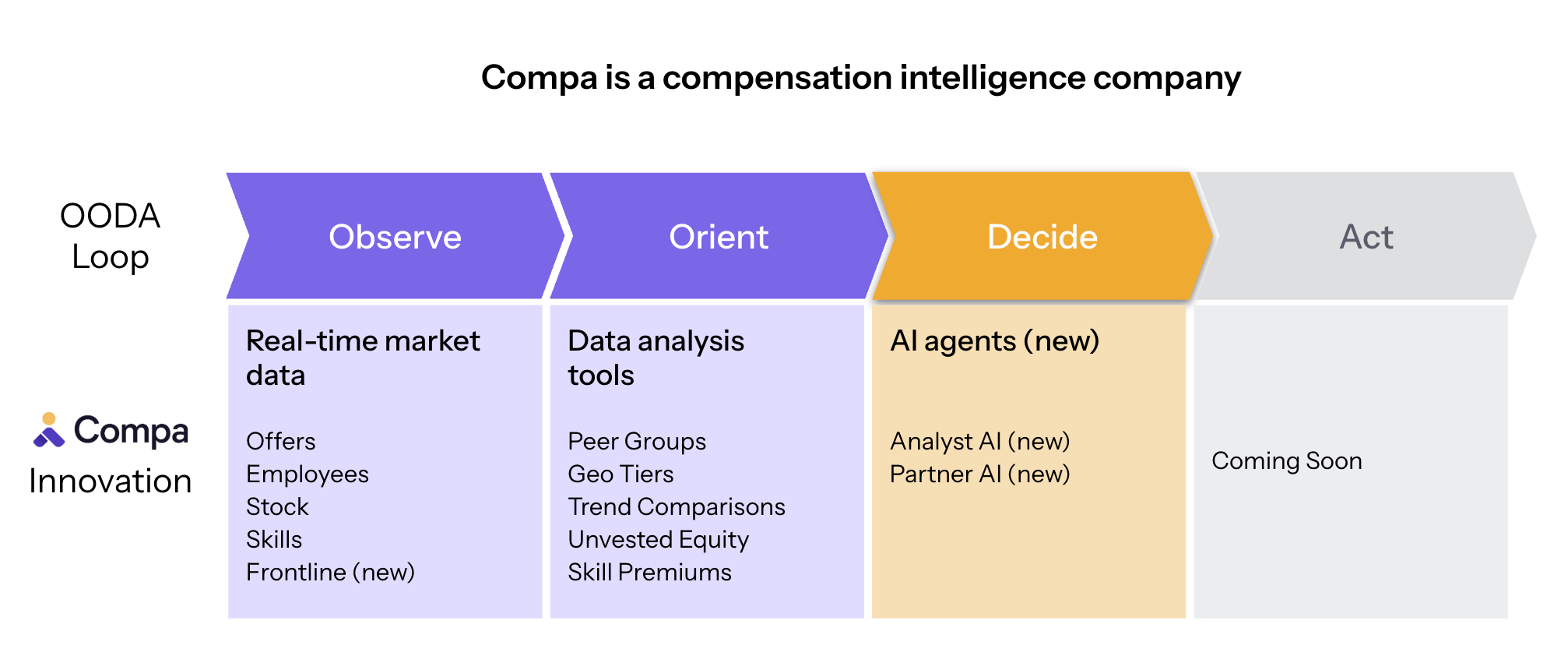 Compa is a compensation intelligence company

OODA Loop

Observe

Orient

Decide

Act

Compa Innovation

Real-time market data

Offers
Employees
Stock
Skills
Frontline (new)

Data analysis tools

Peer Groups
Geo Tiers
Trend Comparisons
Unvested Equity
Skill Premiums

AI agents (new)

Analyst AI (new)
Partner AI (new)

Coming Soon